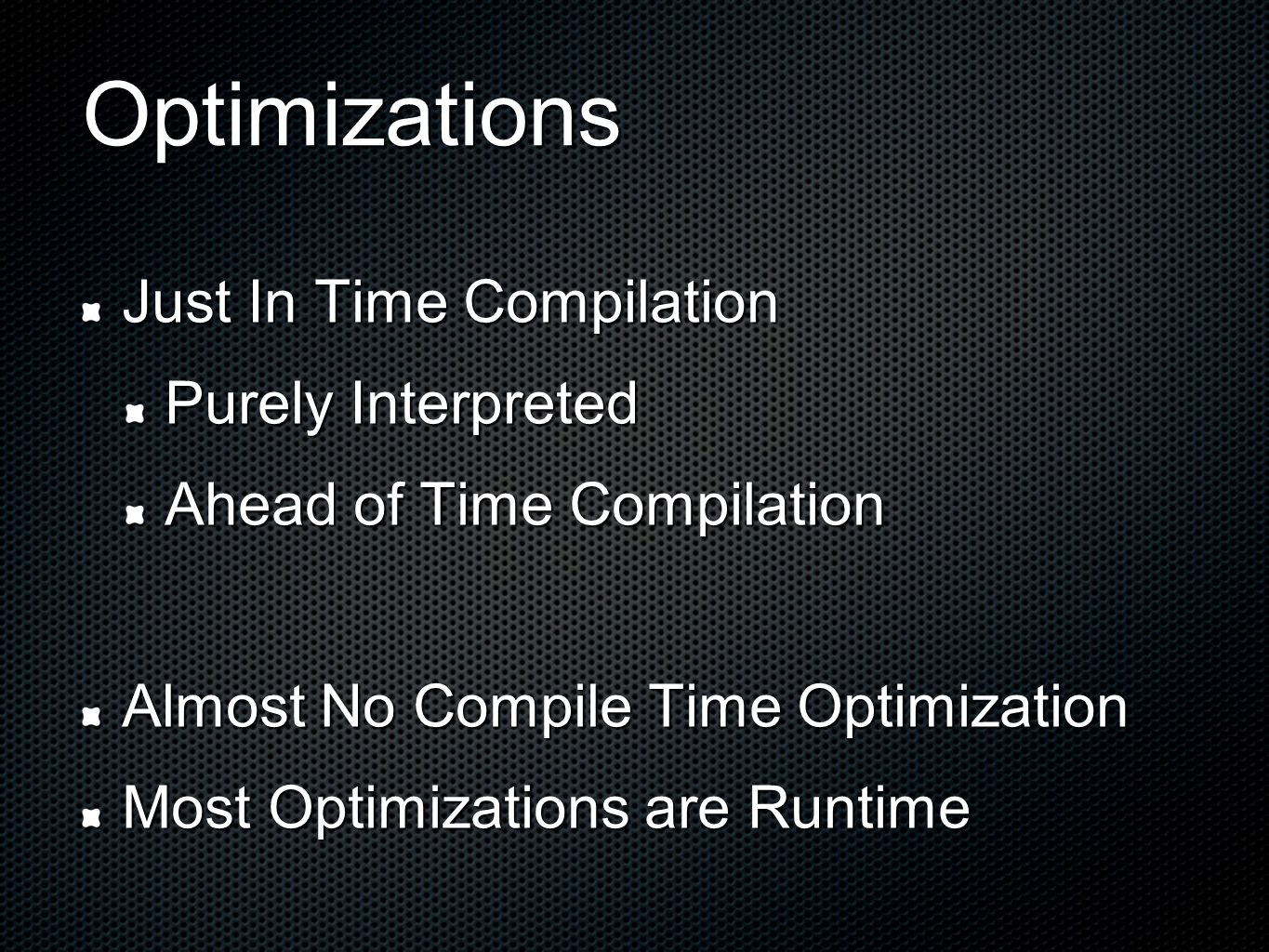 Optimizations

Just In Time Compilation

Purely Interpreted

Ahead of Time Compilation

Almost No Compile Time Optimization

Most Optimizations are Runtime